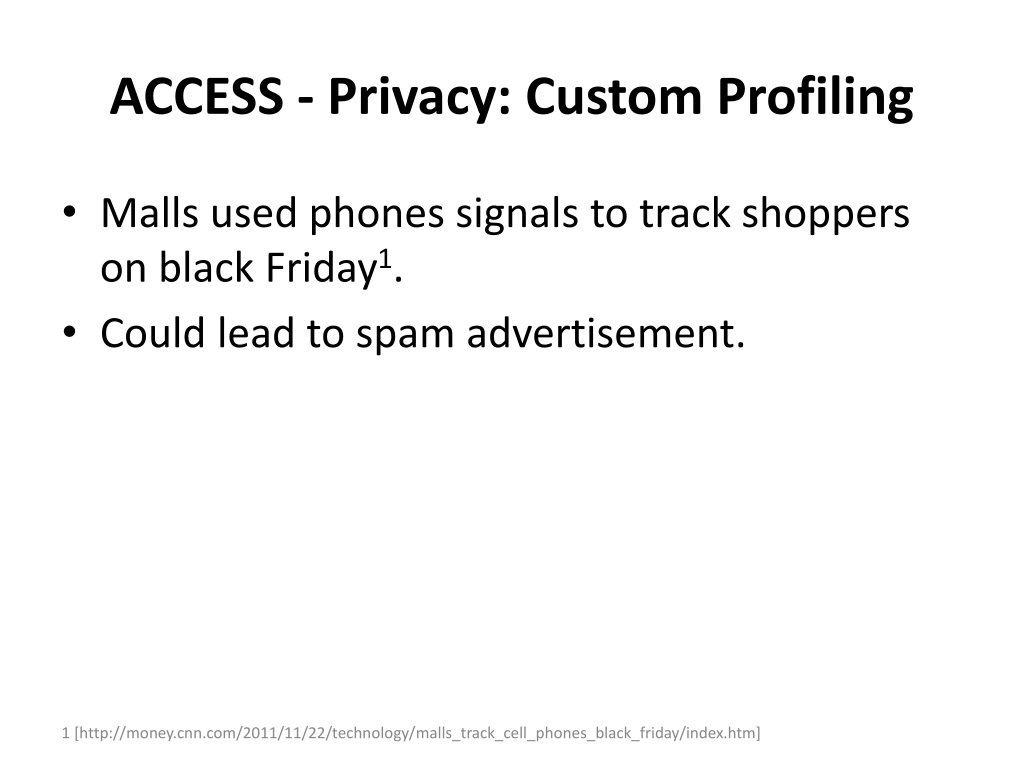 ACCESS - Privacy: Custom Profiling

• Malls used phones signals to track shoppers on black Friday$^1$.
• Could lead to spam advertisement.

1 [http://money.cnn.com/2011/11/22/technology/malls_track_cell_phones_black_friday/index.htm]